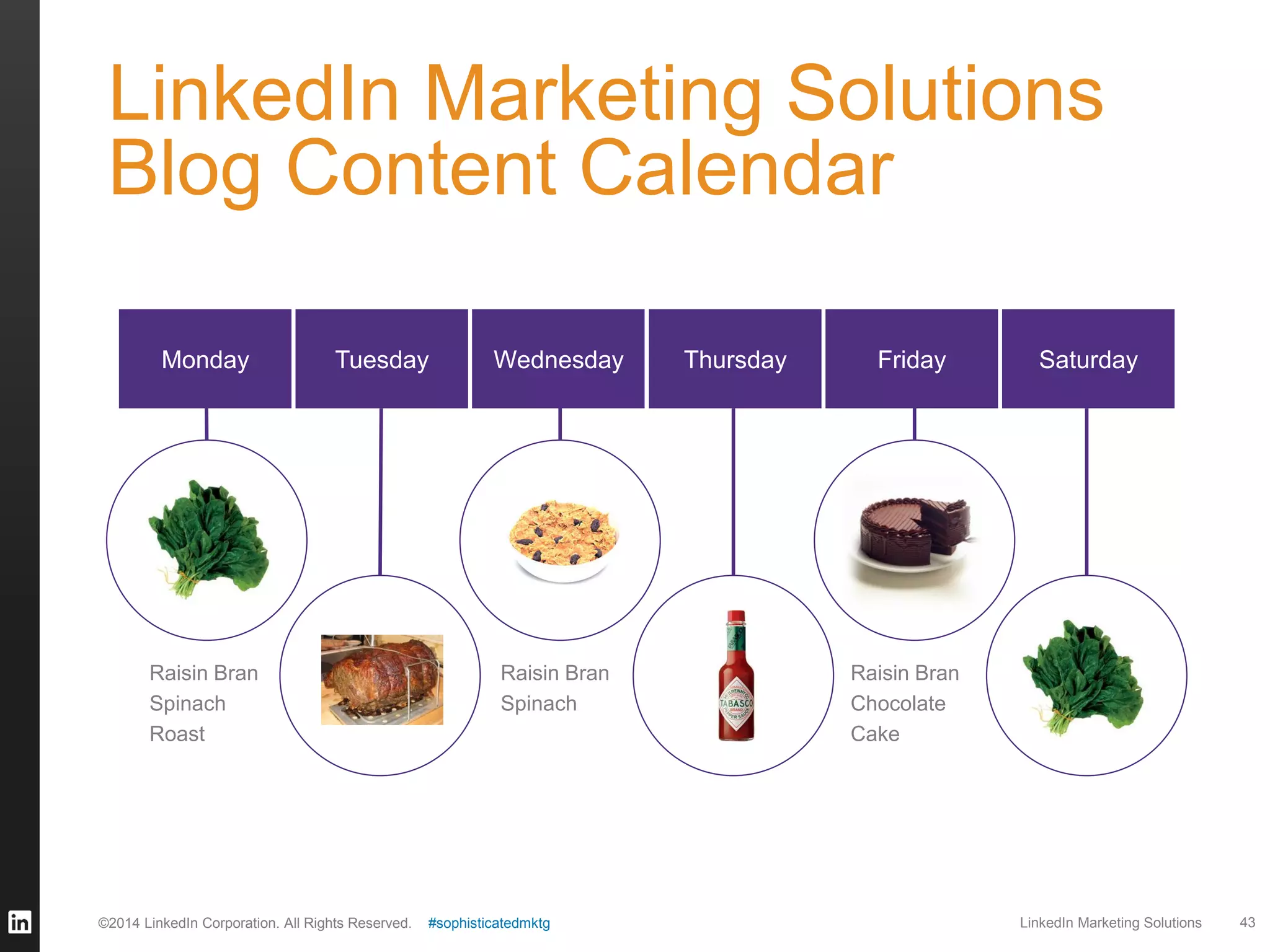 LinkedIn Marketing Solutions Blog Content Calendar

Monday

Tuesday

Wednesday

Thursday

Friday

Saturday

Raisin Bran
Spinach
Roast

Raisin Bran
Spinach

TABASCO

Raisin Bran
Chocolate
Cake

in

©2014 LinkedIn Corporation. All Rights Reserved. #sophisticatedmktg

LinkedIn Marketing Solutions 43